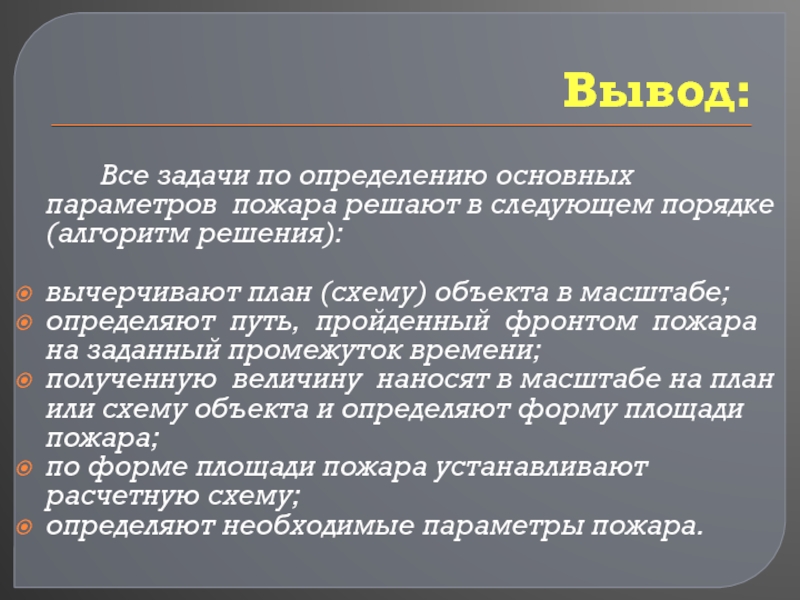 Вывод:

Все задачи по определению основных параметров пожара решают в следующем порядке (алгоритм решения):

вычерчивают план (схему) объекта в масштабе;
определяют путь, пройденный фронтом пожара на заданный промежуток времени;
полученную величину наносят в масштабе на план или схему объекта и определяют форму площади пожара;
по форме площади пожара устанавливают расчетную схему;
определяют необходимые параметры пожара.